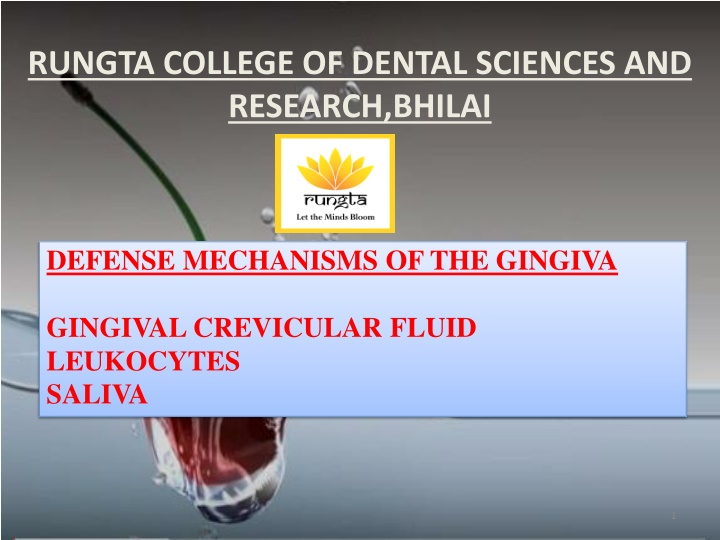 RUNGTA COLLEGE OF DENTAL SCIENCES AND RESEARCH,BHILAI

rungta
Let the Minds Bloom

DEFENSE MECHANISMS OF THE GINGIVA

GINGIVAL CREVICULAR FLUID
LEUKOCYTES
SALIVA

1